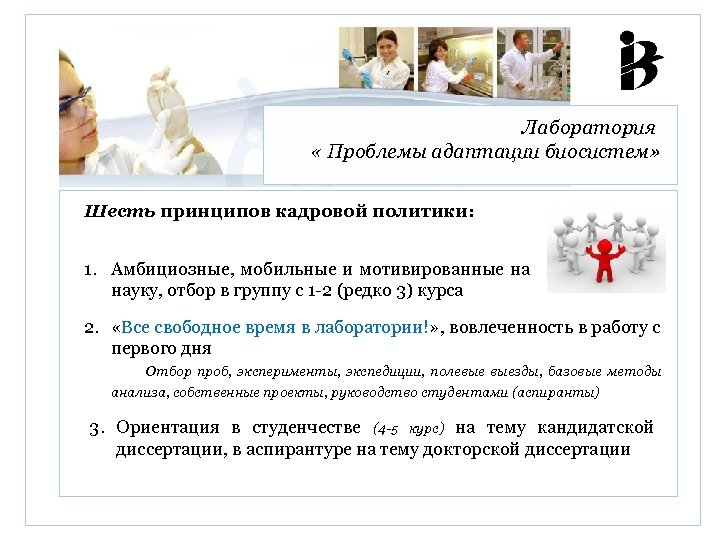 Лаборатория
« Проблемы адаптации биосистем»

Шесть принципов кадровой политики:

1. Амбициозные, мобильные и мотивированные на науку, отбор в группу с 1-2 (редко 3) курса

2. «Все свободное время в лаборатории!», вовлеченность в работу с первого дня

Отбор проб, эксперименты, экспедиции, полевые выезды, базовые методы анализа, собственные проекты, руководство студентами (аспиранты)

3. Ориентация в студенчестве (4-5 курс) на тему кандидатской диссертации, в аспирантуре на тему докторской диссертации